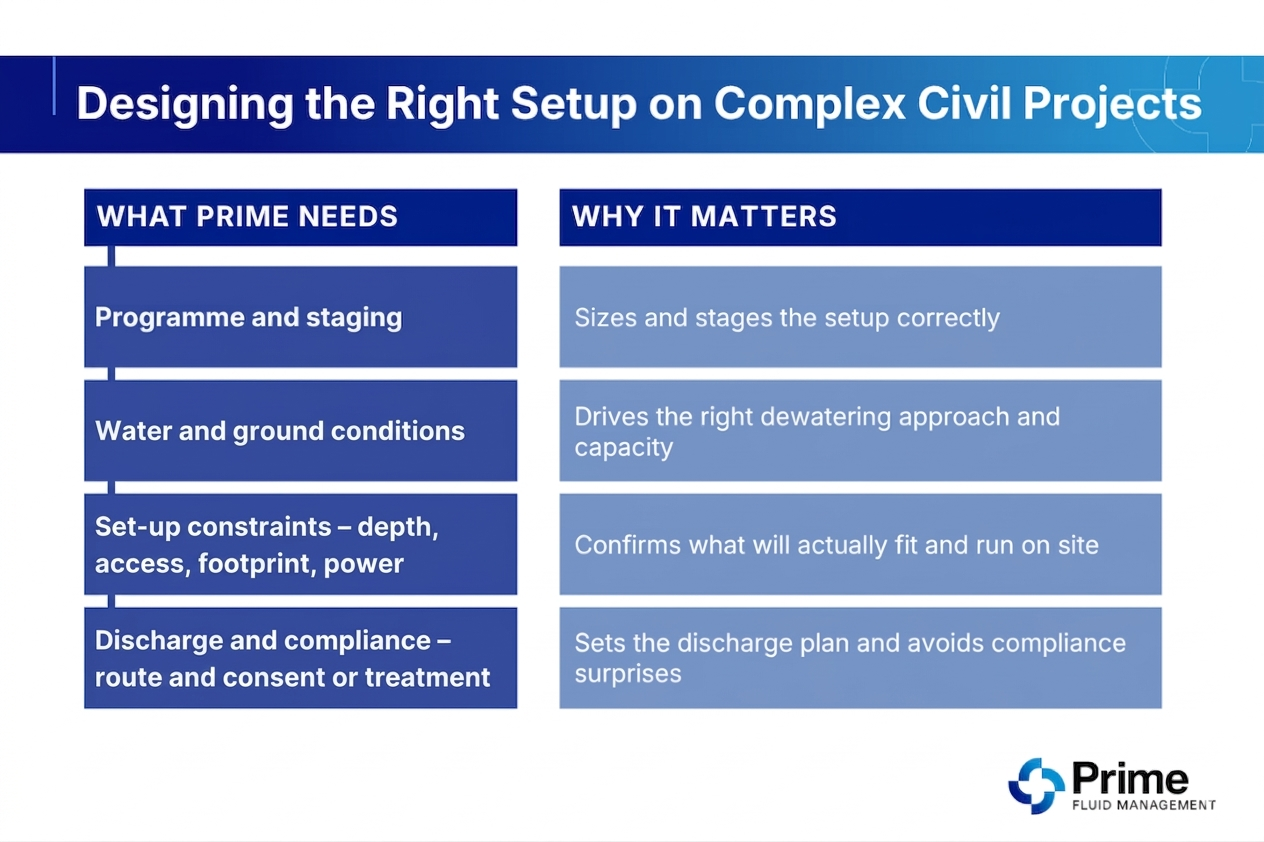 Designing the Right Setup on Complex Civil Projects

| WHAT PRIME NEEDS | WHY IT MATTERS |
|---|---|
| Programme and staging | Sizes and stages the setup correctly |
| Water and ground conditions | Drives the right dewatering approach and capacity |
| Set-up constraints – depth, access, footprint, power | Confirms what will actually fit and run on site |
| Discharge and compliance – route and consent or treatment | Sets the discharge plan and avoids compliance surprises |

Prime
FLUID MANAGEMENT